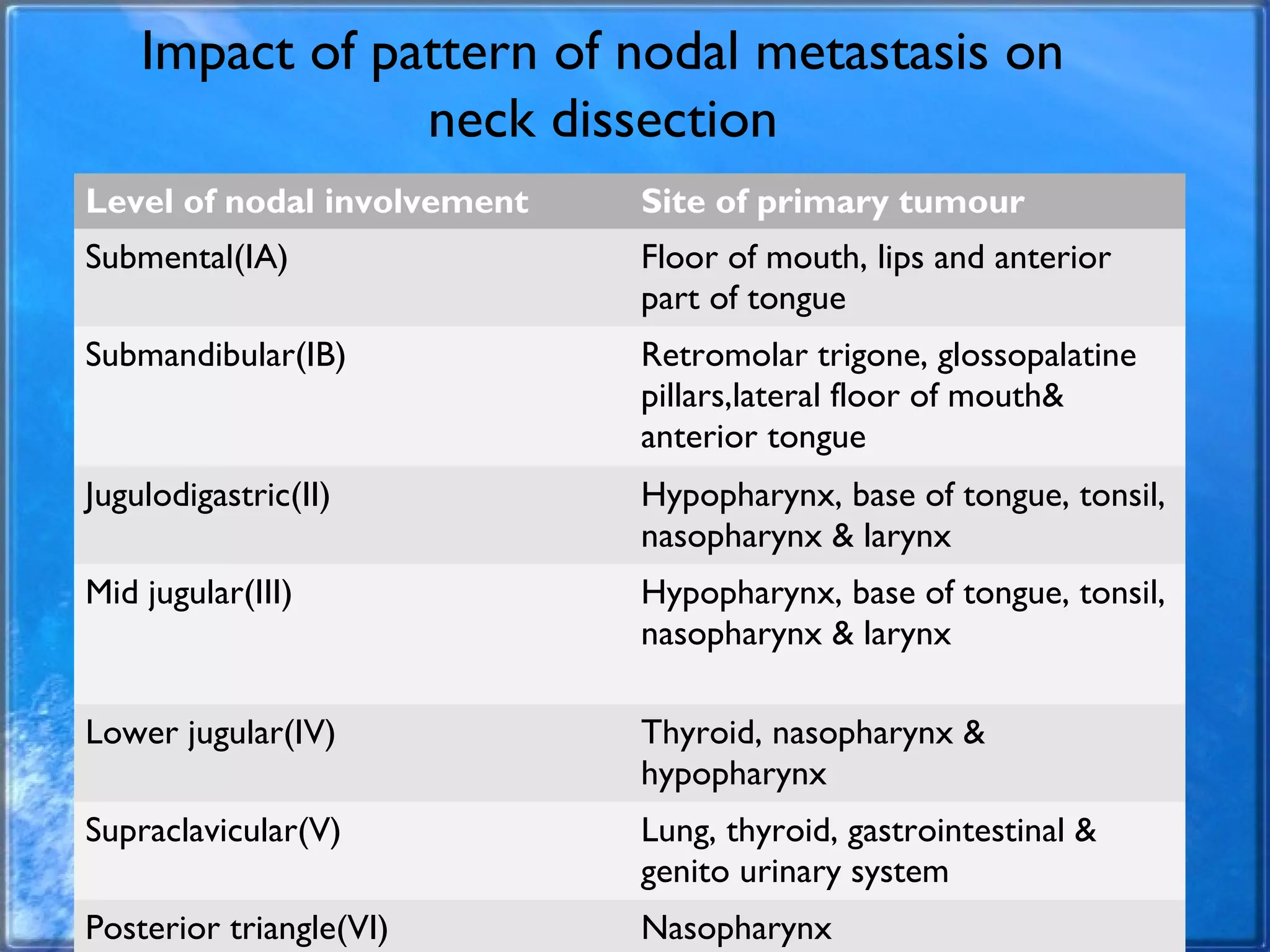 Impact of pattern of nodal metastasis on neck dissection

| Level of nodal involvement | Site of primary tumour |
|---|---|
| Submental(IA) | Floor of mouth, lips and anterior part of tongue |
| Submandibular(IB) | Retromolar trigone, glossopalatine pillars,lateral floor of mouth& anterior tongue |
| Jugulodigastric(II) | Hypopharynx, base of tongue, tonsil, nasopharynx & larynx |
| Mid jugular(III) | Hypopharynx, base of tongue, tonsil, nasopharynx & larynx |
| Lower jugular(IV) | Thyroid, nasopharynx & hypopharynx |
| Supraclavicular(V) | Lung, thyroid, gastrointestinal & genito urinary system |
| Posterior triangle(VI) | Nasopharynx |